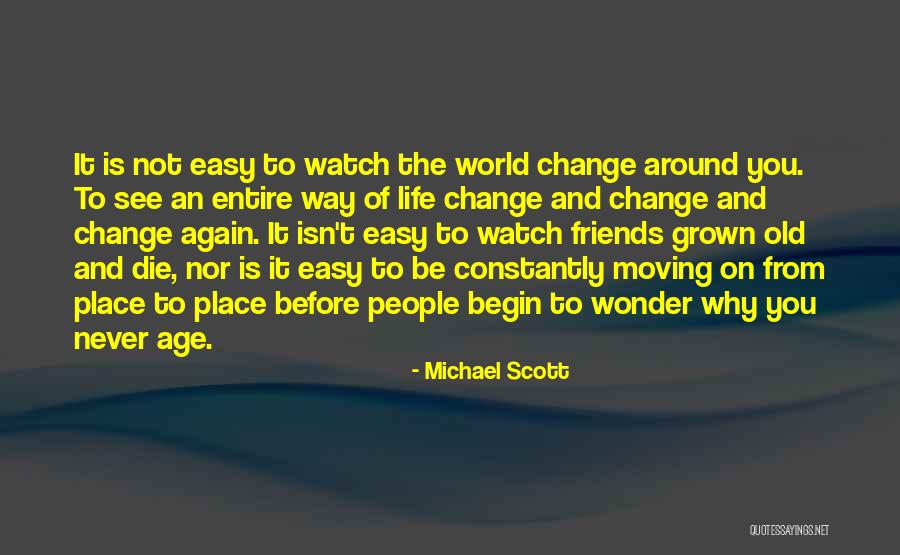 It is not easy to watch the world change around you. To see an entire way of life change and change and change again. It isn't easy to watch friends grown old and die, nor is it easy to be constantly moving on from place to place before people begin to wonder why you never age.

- Michael Scott

QUOTESSAYINGS.NET